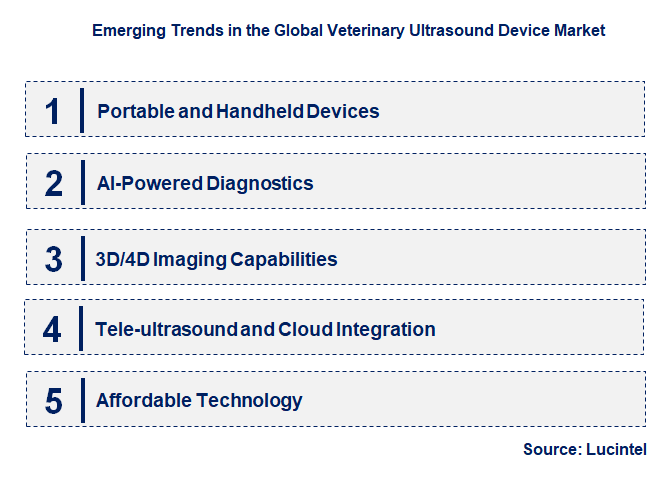 Emerging Trends in the Global Veterinary Ultrasound Device Market

1 Portable and Handheld Devices

2 AI-Powered Diagnostics

3 3D/4D Imaging Capabilities

4 Tele-ultrasound and Cloud Integration

5 Affordable Technology

Source: Lucintel